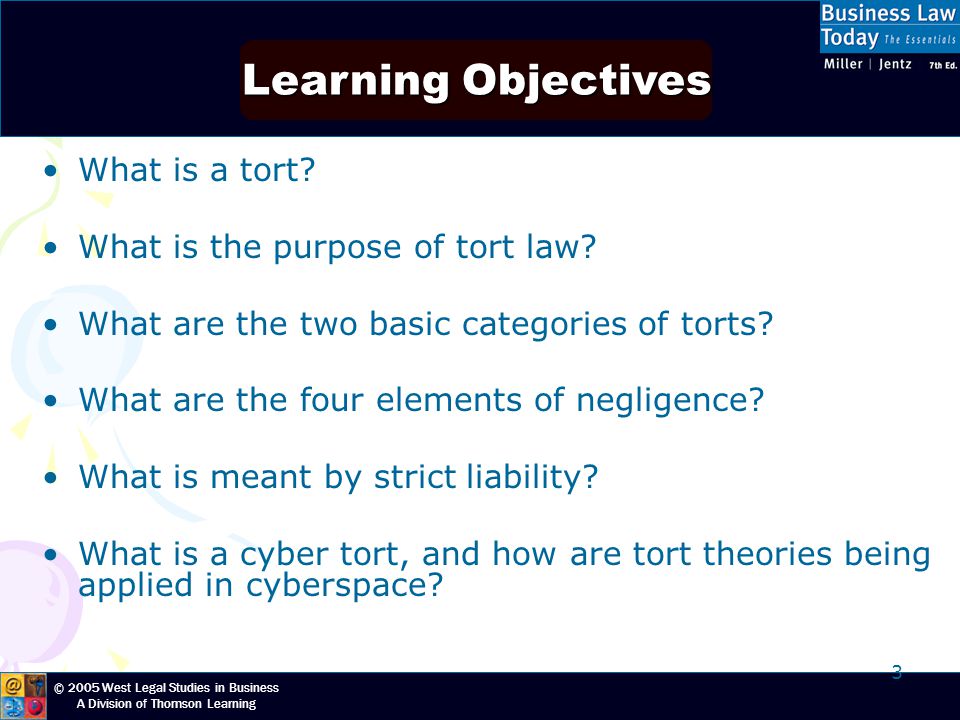 Business Law Today The Essentials
Miller | Jentz 7th Ed.

Learning Objectives

• What is a tort?

• What is the purpose of tort law?

• What are the two basic categories of torts?

• What are the four elements of negligence?

• What is meant by strict liability?

• What is a cyber tort, and how are tort theories being applied in cyberspace?

3

© 2005 West Legal Studies in Business
A Division of Thomson Learning